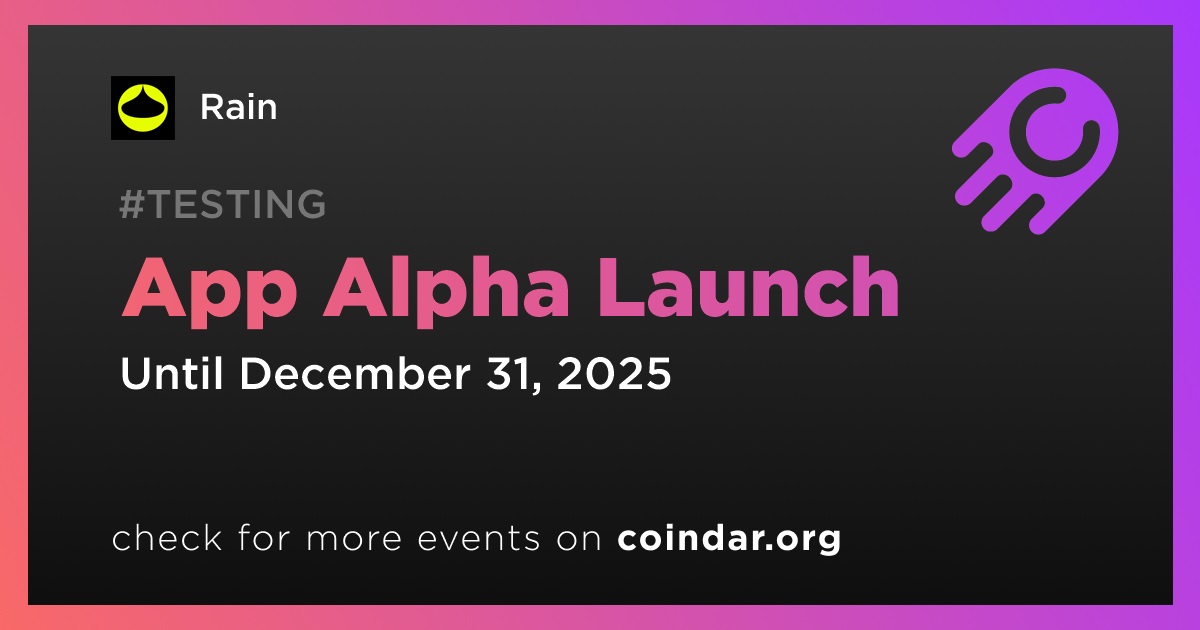 Rain

#TESTING

App Alpha Launch

Until December 31, 2025

check for more events on coindar.org